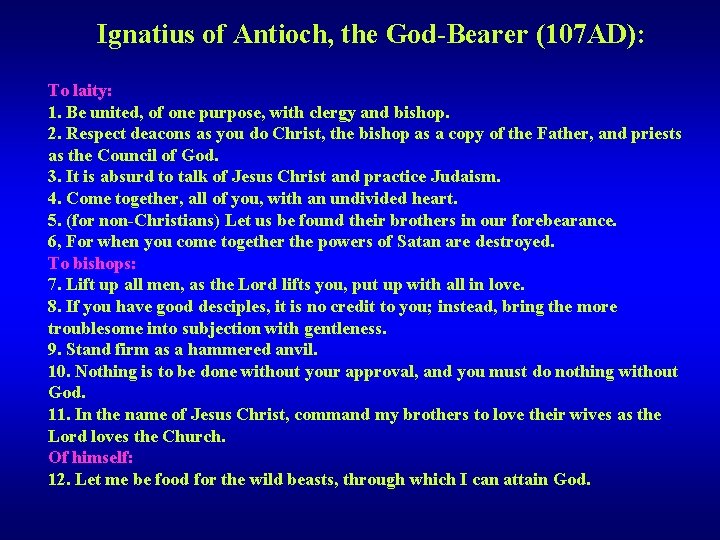 Ignatius of Antioch, the God-Bearer (107AD):

To laity:
1. Be united, of one purpose, with clergy and bishop.
2. Respect deacons as you do Christ, the bishop as a copy of the Father, and priests as the Council of God.
3. It is absurd to talk of Jesus Christ and practice Judaism.
4. Come together, all of you, with an undivided heart.
5. (for non-Christians) Let us be found their brothers in our forebearance.
6, For when you come together the powers of Satan are destroyed.
To bishops:
7. Lift up all men, as the Lord lifts you, put up with all in love.
8. If you have good desciples, it is no credit to you; instead, bring the more troublesome into subjection with gentleness.
9. Stand firm as a hammered anvil.
10. Nothing is to be done without your approval, and you must do nothing without God.
11. In the name of Jesus Christ, command my brothers to love their wives as the Lord loves the Church.
Of himself:
12. Let me be food for the wild beasts, through which I can attain God.